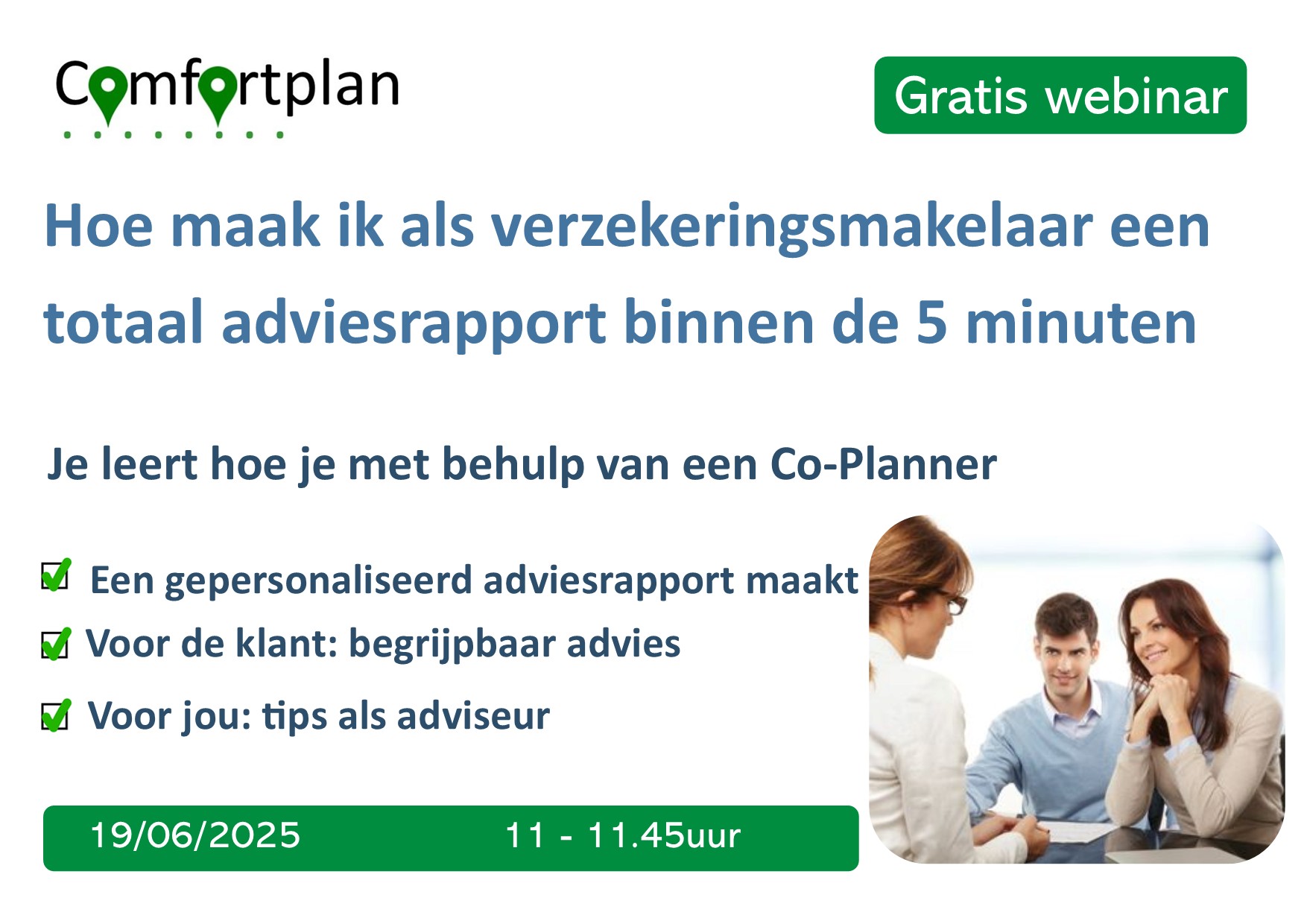 Comfortplan

Gratis webinar

Hoe maak ik als verzekeringsmakelaar een totaal adviesrapport binnen de 5 minuten

Je leert hoe je met behulp van een Co-Planner

Een gepersonaliseerd adviesrapport maakt
Voor de klant: begrijpbaar advies
Voor jou: tips als adviseur

19/06/2025 11 - 11.45uur